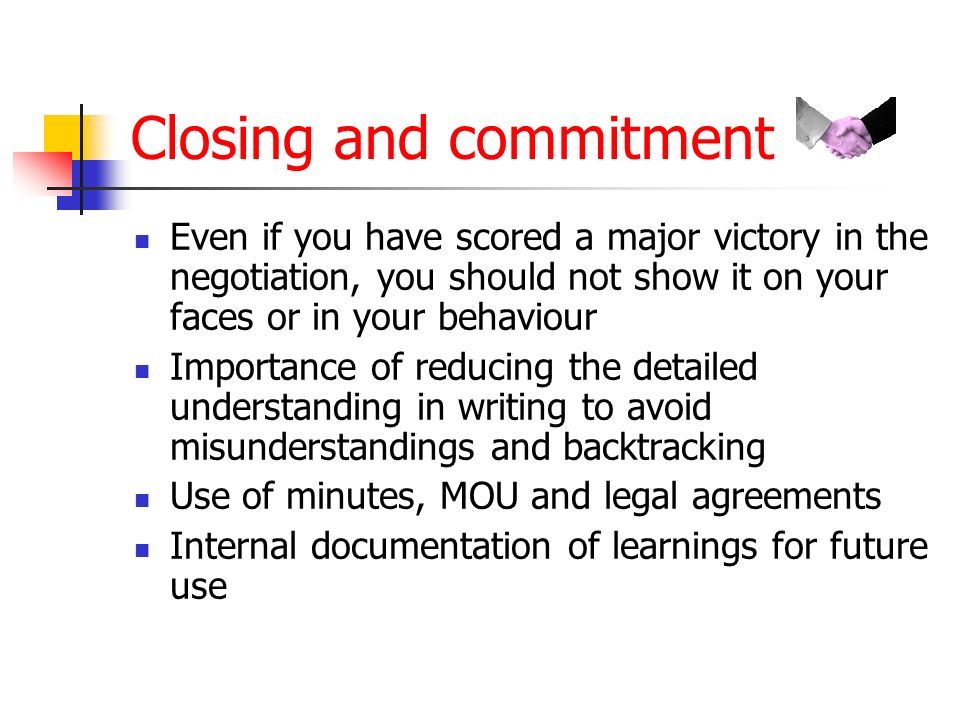 Closing and commitment

- Even if you have scored a major victory in the negotiation, you should not show it on your faces or in your behaviour
- Importance of reducing the detailed understanding in writing to avoid misunderstandings and backtracking
- Use of minutes, MOU and legal agreements
- Internal documentation of learnings for future use